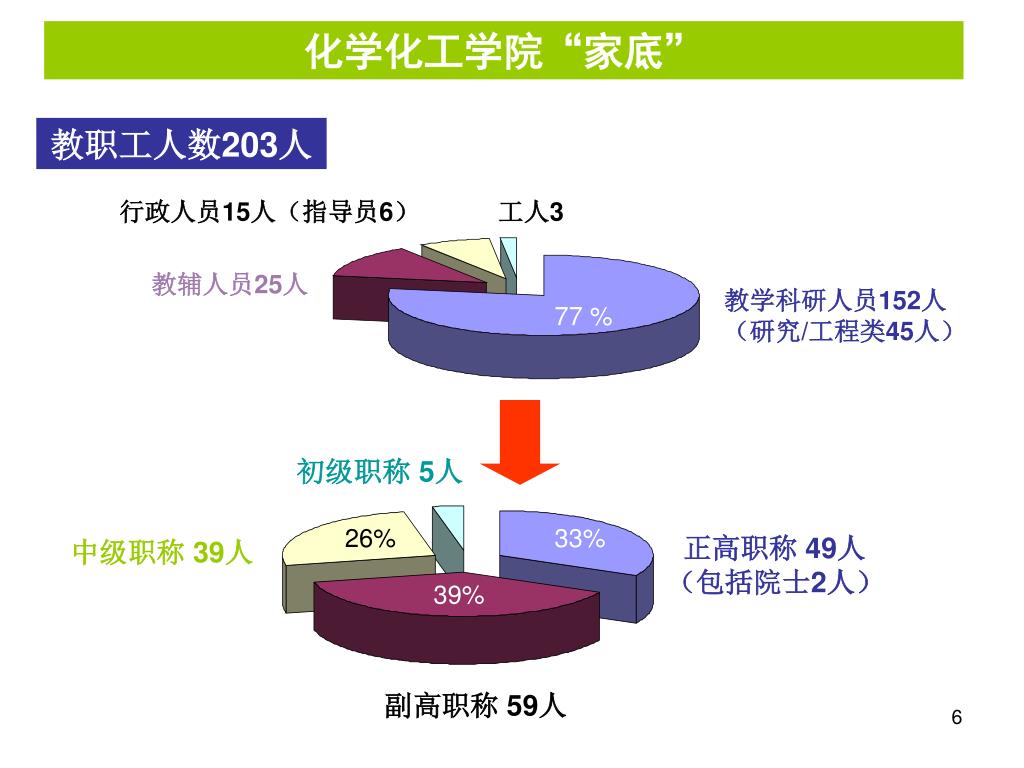 化学化工学院“家底”

教职工人数203人

行政人员15人（指导员6）

工人3

教辅人员25人

77 %

教学科研人员152人（研究/工程类45人）

初级职称 5人

中级职称 39人

26%

33%

39%

正高职称 49人（包括院士2人）

副高职称 59人

6